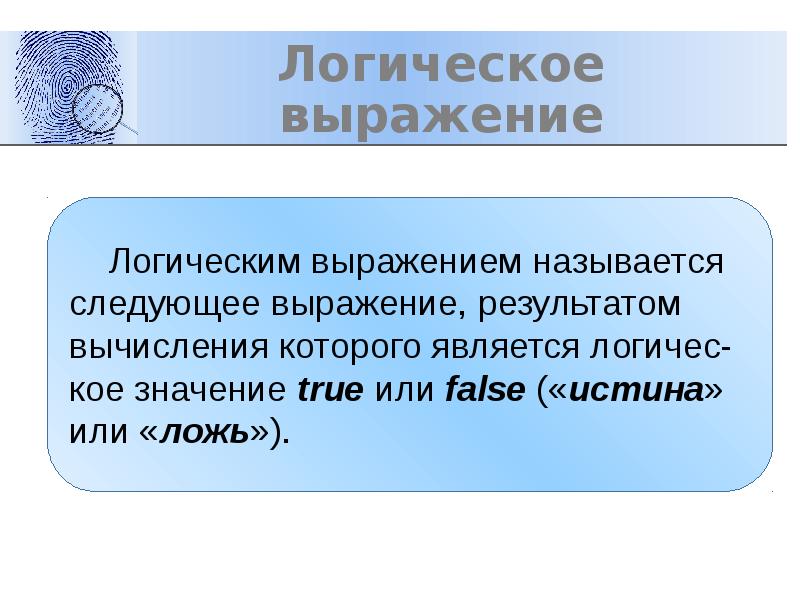 Логическое выражение

Логическим выражением называется следующее выражение, результатом вычисления которого является логическое значение true или false («истина» или «ложь»).